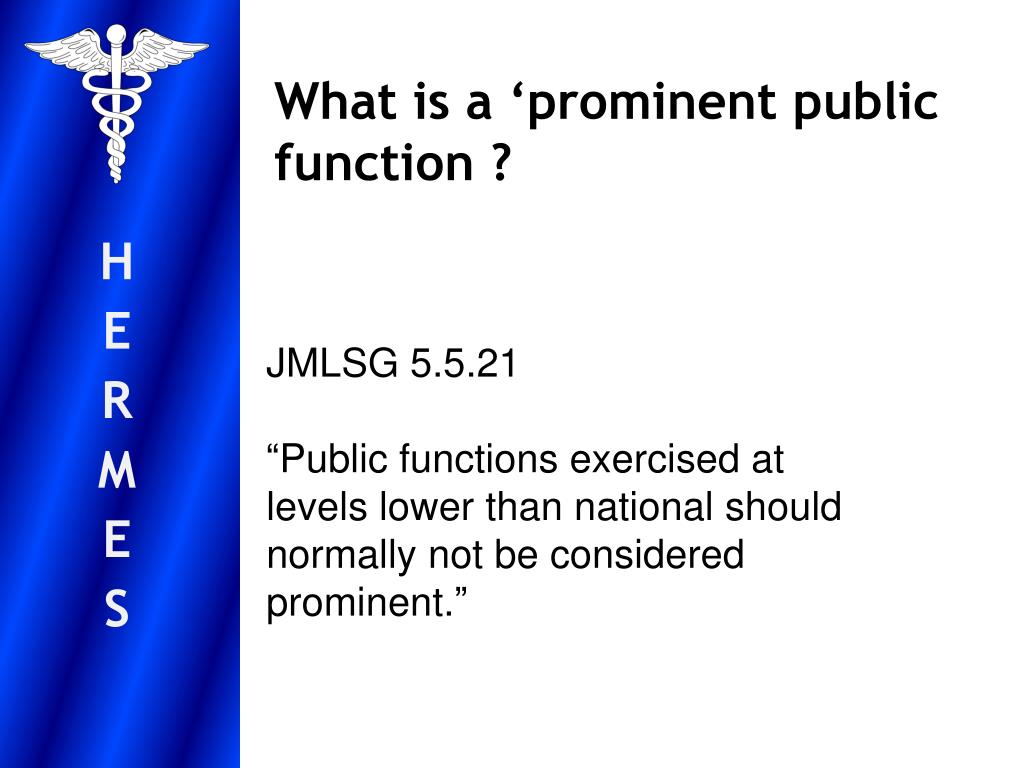 H
E
R
M
E
S

What is a ‘prominent public function ?

JMLSG 5.5.21

“Public functions exercised at levels lower than national should normally not be considered prominent.”